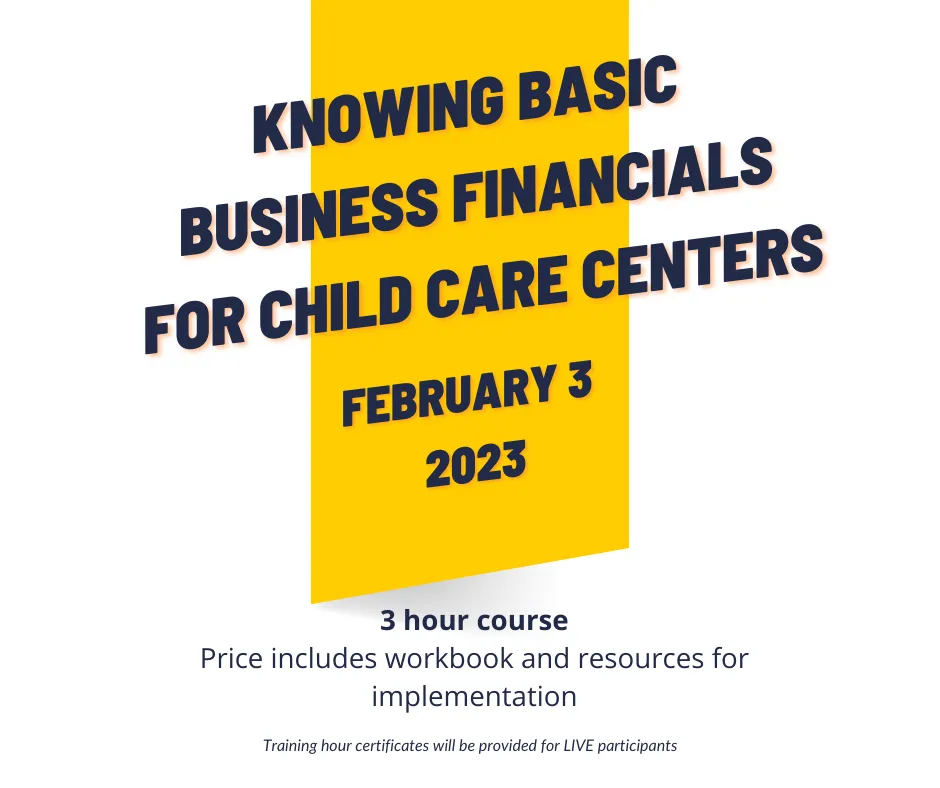 KNOWING BASIC BUSINESS FINANCIALS FOR CHILD CARE CENTERS

FEBRUARY 3 2023

3 hour course
Price includes workbook and resources for implementation

Training hour certificates will be provided for LIVE participants